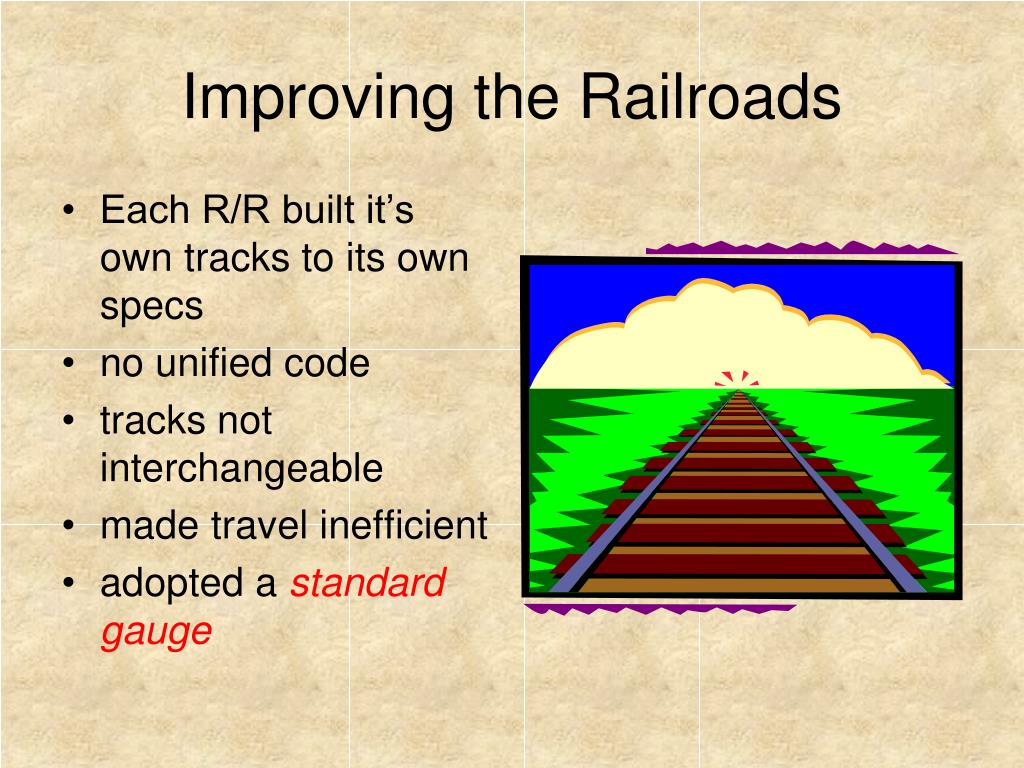 Improving the Railroads

• Each R/R built it’s own tracks to its own specs
• no unified code
• tracks not interchangeable
• made travel inefficient
• adopted a standard gauge